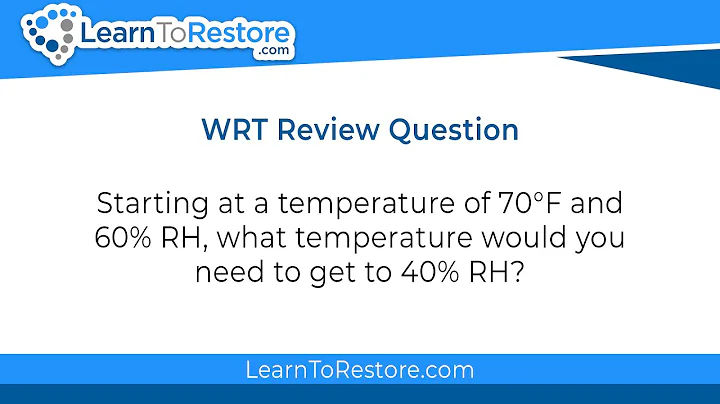 LearnToRestore
.com

WRT Review Question

Starting at a temperature of 70°F and 60% RH, what temperature would you need to get to 40% RH?

LearnToRestore.com